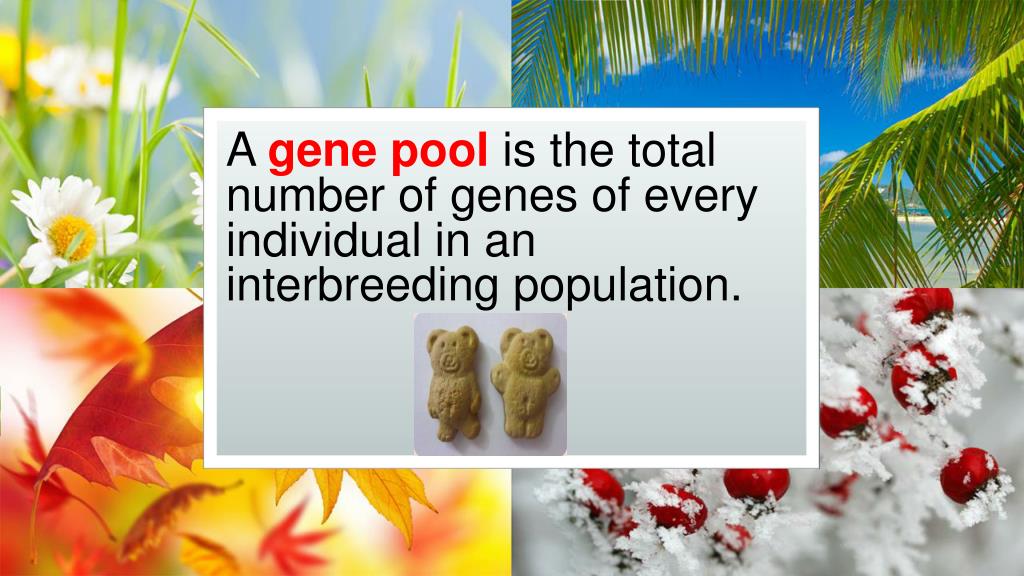 A gene pool is the total number of genes of every individual in an interbreeding population.